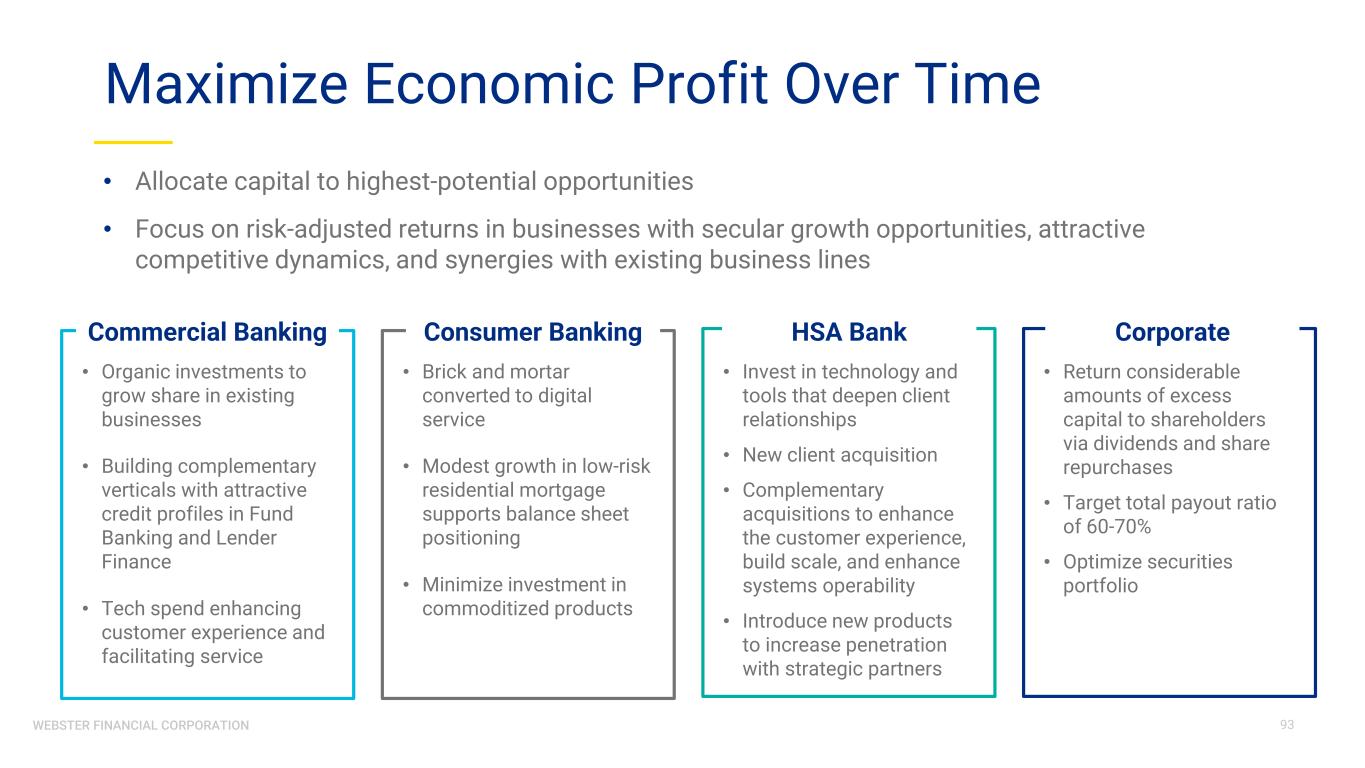 Maximize Economic Profit Over Time

• Allocate capital to highest-potential opportunities

• Focus on risk-adjusted returns in businesses with secular growth opportunities, attractive competitive dynamics, and synergies with existing business lines

Commercial Banking

• Organic investments to grow share in existing businesses

• Building complementary verticals with attractive credit profiles in Fund Banking and Lender Finance

• Tech spend enhancing customer experience and facilitating service

Consumer Banking

• Brick and mortar converted to digital service

• Modest growth in low-risk residential mortgage supports balance sheet positioning

• Minimize investment in commoditized products

HSA Bank

• Invest in technology and tools that deepen client relationships

• New client acquisition

• Complementary acquisitions to enhance the customer experience, build scale, and enhance systems operability

• Introduce new products to increase penetration with strategic partners

Corporate

• Return considerable amounts of excess capital to shareholders via dividends and share repurchases

• Target total payout ratio of 60-70%

• Optimize securities portfolio

WEBSTER FINANCIAL CORPORATION

93